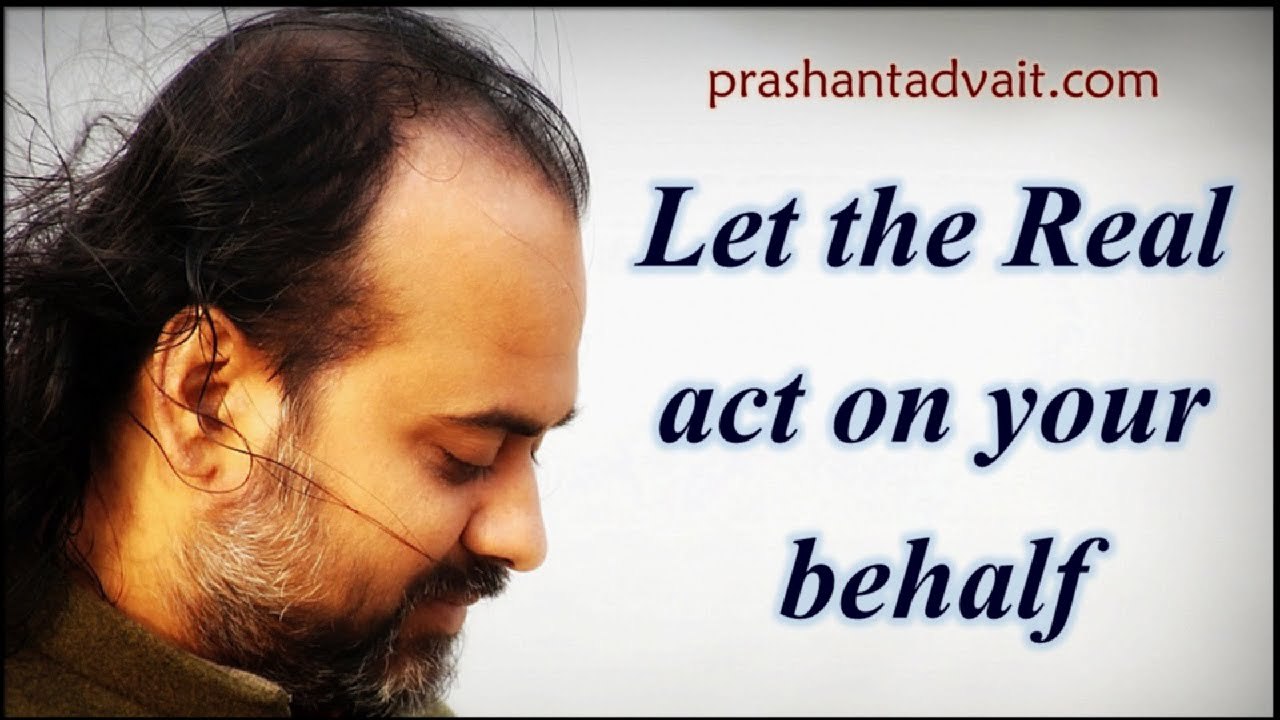 prashantadvait.com

Let the Real act on your behalf